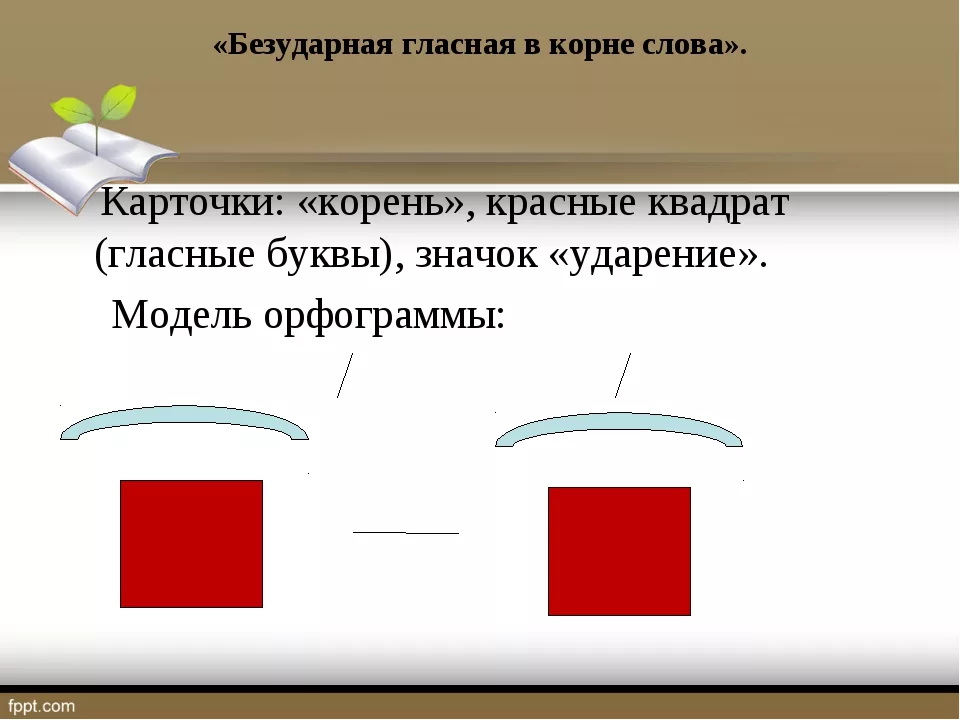 «Безударная гласная в корне слова».

Карточки: «корень», красные квадрат (гласные буквы), значок «ударение».

Модель орфограммы:

fppt.com